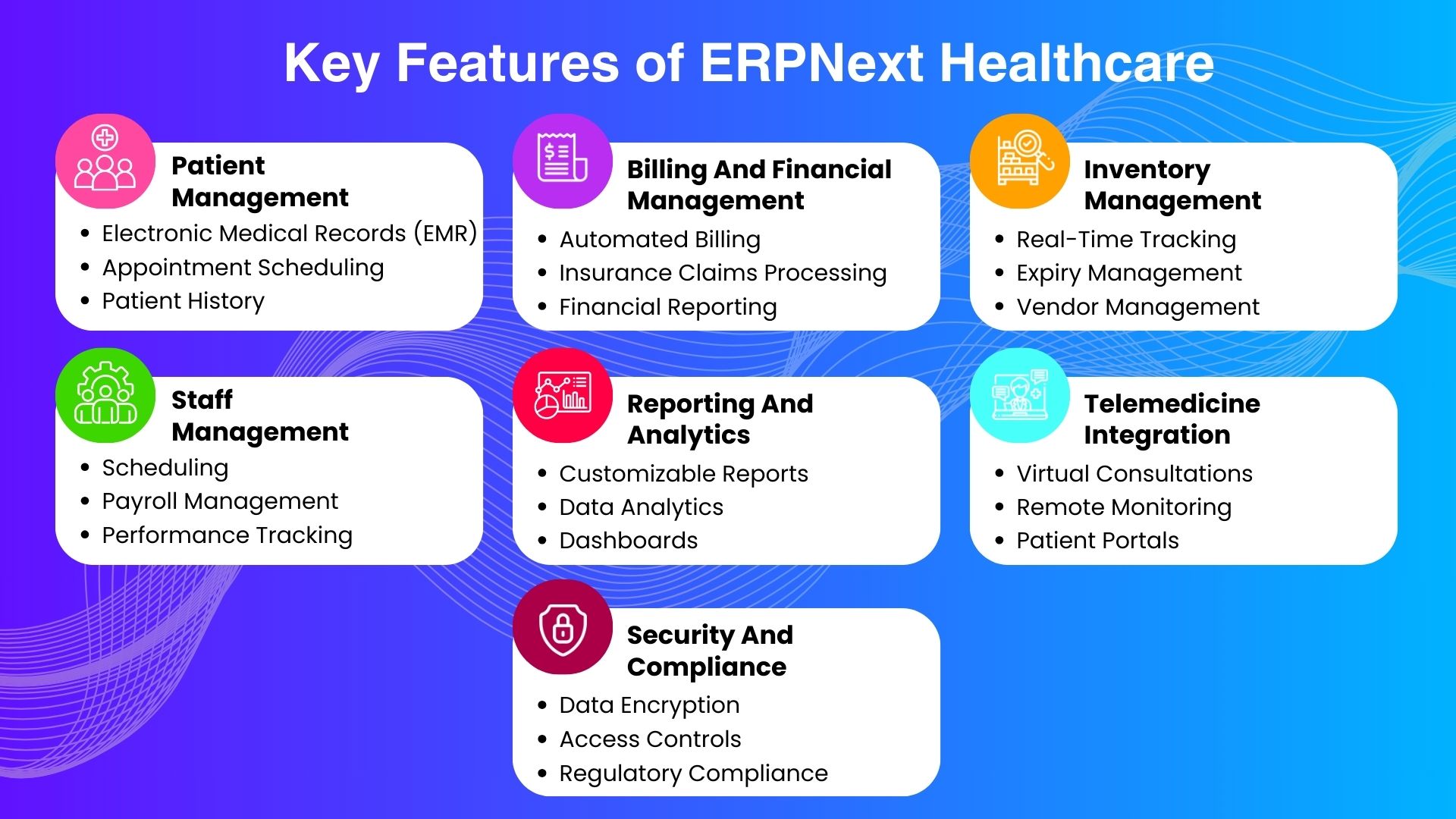 Key Features of ERPNext Healthcare

Patient Management
- Electronic Medical Records (EMR)
- Appointment Scheduling
- Patient History

Billing And Financial Management
- Automated Billing
- Insurance Claims Processing
- Financial Reporting

Inventory Management
- Real-Time Tracking
- Expiry Management
- Vendor Management

Staff Management
- Scheduling
- Payroll Management
- Performance Tracking

Reporting And Analytics
- Customizable Reports
- Data Analytics
- Dashboards

Telemedicine Integration
- Virtual Consultations
- Remote Monitoring
- Patient Portals

Security And Compliance
- Data Encryption
- Access Controls
- Regulatory Compliance